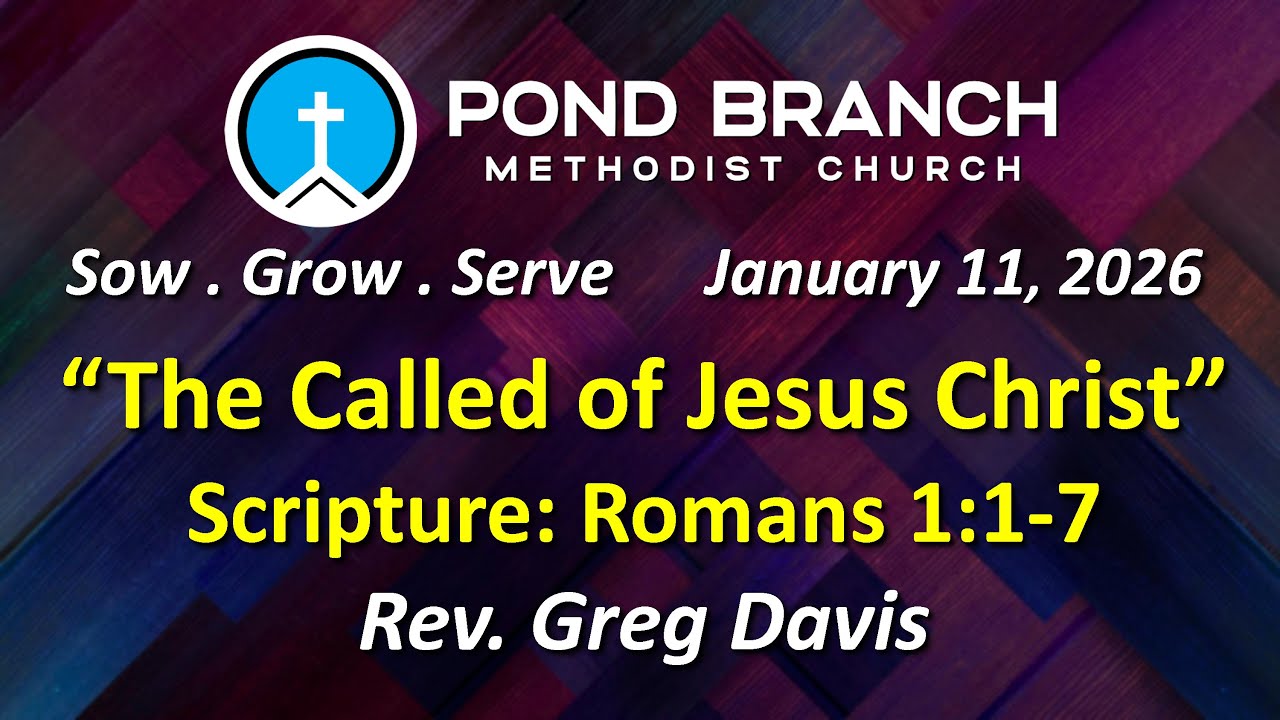 POND BRANCH
METHODIST CHURCH

Sow . Grow . Serve January 11, 2026

“The Called of Jesus Christ”
Scripture: Romans 1:1-7
Rev. Greg Davis